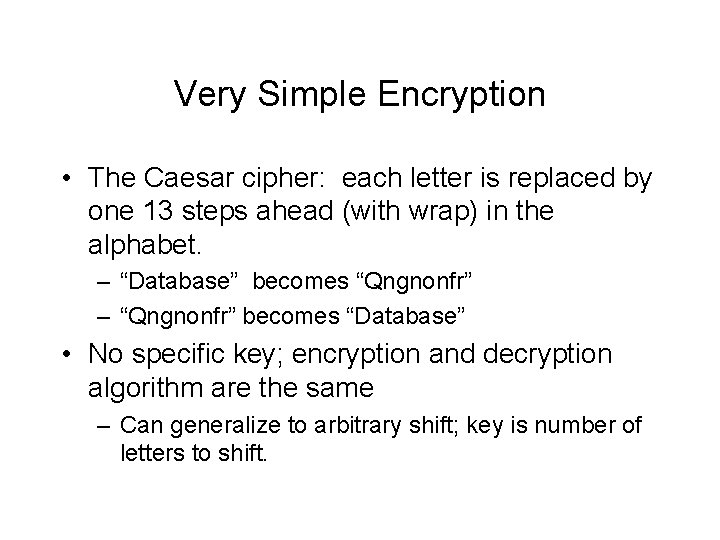 Very Simple Encryption

• The Caesar cipher: each letter is replaced by one 13 steps ahead (with wrap) in the alphabet.

– “Database” becomes “Qngnonfr”

– “Qngnonfr” becomes “Database”

• No specific key; encryption and decryption algorithm are the same

– Can generalize to arbitrary shift; key is number of letters to shift.